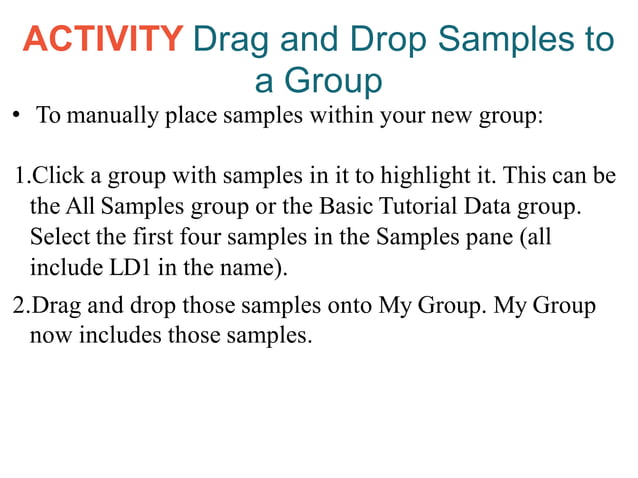 ACTIVITY Drag and Drop Samples to a Group

• To manually place samples within your new group:

1.Click a group with samples in it to highlight it. This can be the All Samples group or the Basic Tutorial Data group. Select the first four samples in the Samples pane (all include LD1 in the name).

2.Drag and drop those samples onto My Group. My Group now includes those samples.